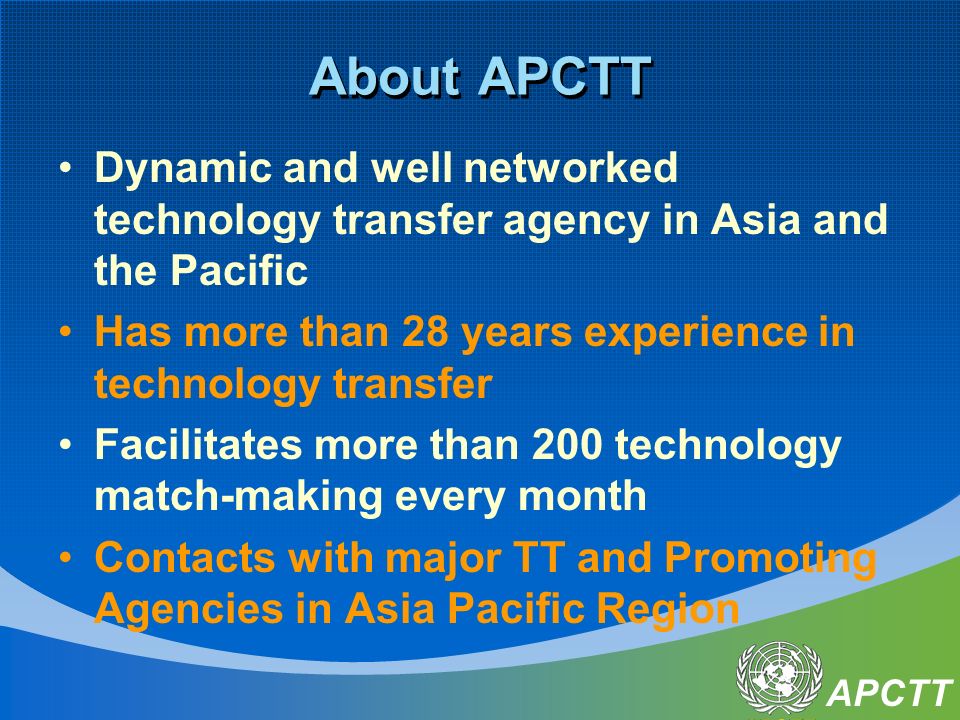 About APCTT

• Dynamic and well networked technology transfer agency in Asia and the Pacific

• Has more than 28 years experience in technology transfer

• Facilitates more than 200 technology match-making every month

• Contacts with major TT and Promoting Agencies in Asia Pacific Region

APCTT